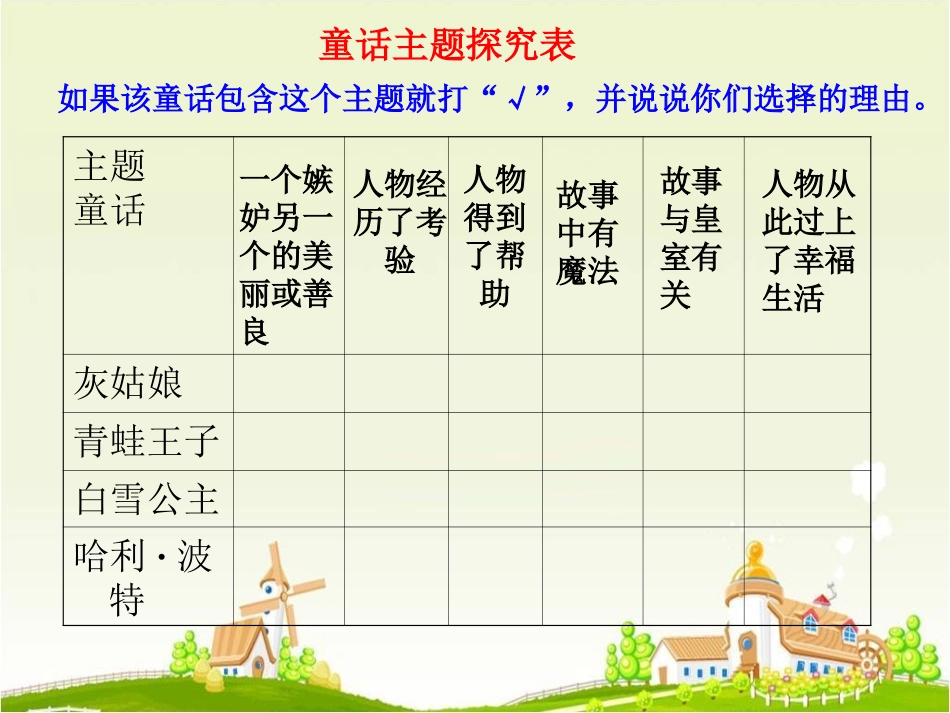 童话主题探究表

如果该童话包含这个主题就打“√”，并说说你们选择的理由。

| 主题 童话 | 一个嫉妒另一个的美丽或善良 | 人物经历了考验 | 人物得到了帮助 | 故事中有魔法 | 故事与皇室有关 | 人物从此过上了幸福生活 |
|---|---|---|---|---|---|---|
| 灰姑娘 | | | | | | |
| 青蛙王子 | | | | | | |
| 白雪公主 | | | | | | |
| 哈利·波特 | | | | | | |